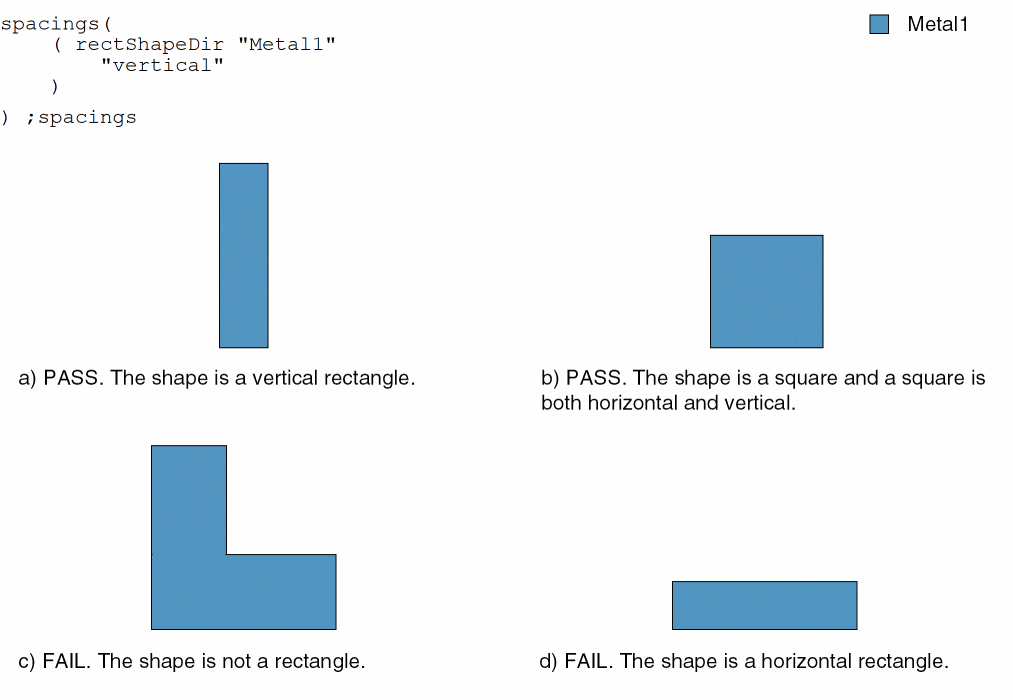 spacings(
    ( rectShapeDir "Metal1"
        "vertical"
    )
) ;spacings

Metal1

a) PASS. The shape is a vertical rectangle.

b) PASS. The shape is a square and a square is both horizontal and vertical.

c) FAIL. The shape is not a rectangle.

d) FAIL. The shape is a horizontal rectangle.